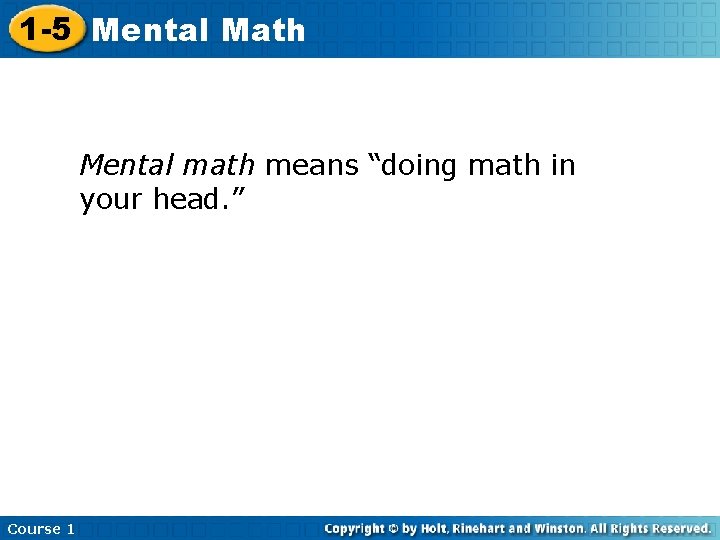 1-5 Mental Math

Mental math means “doing math in your head.”

Course 1

Copyright © by Holt, Rinehart and Winston. All Rights Reserved.